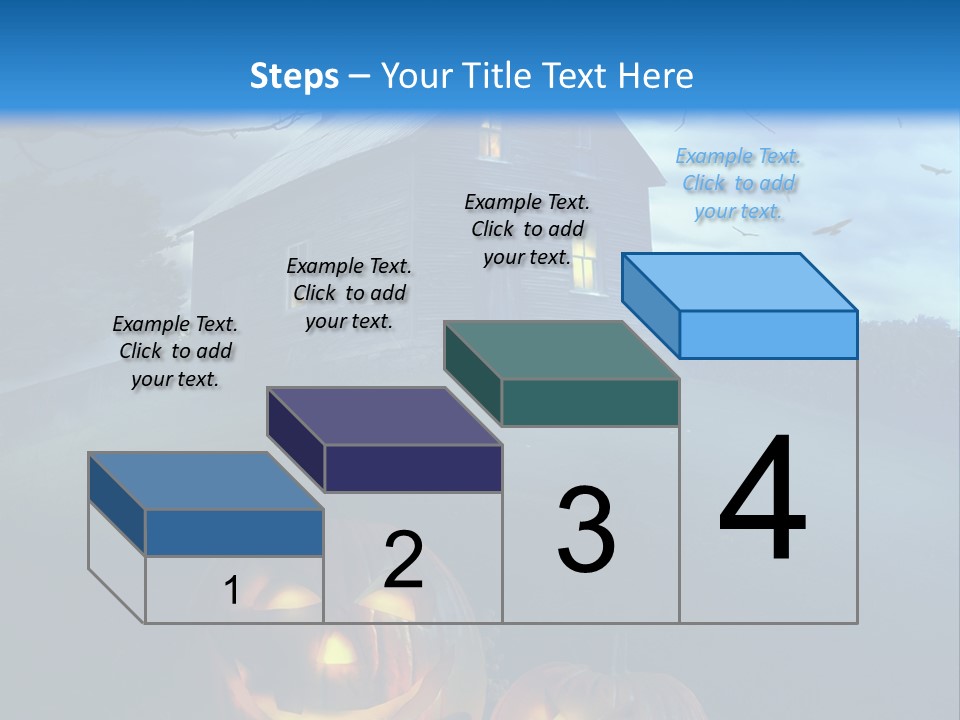 Steps – Your Title Text Here

Example Text. Click to add your text.

Example Text. Click to add your text.

Example Text. Click to add your text.

Example Text. Click to add your text.

1

2

3

4